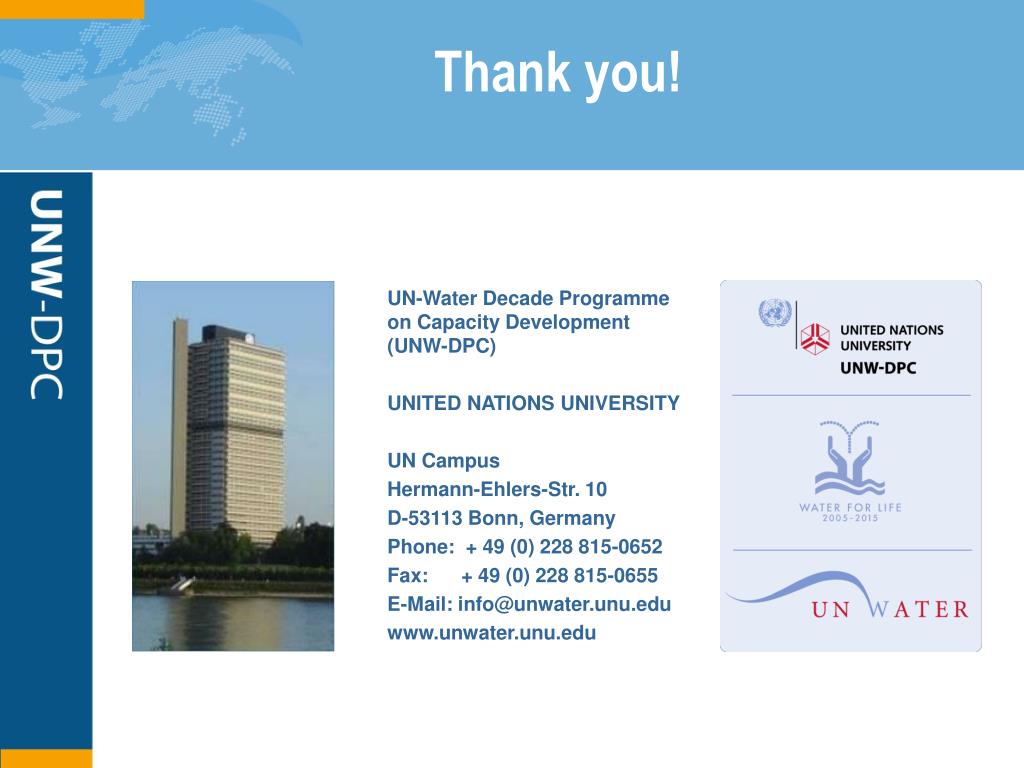 Thank you!

UNW-DPC

UN-Water Decade Programme on Capacity Development (UNW-DPC)

UNITED NATIONS UNIVERSITY

UN Campus
Hermann-Ehlers-Str. 10
D-53113 Bonn, Germany
Phone: + 49 (0) 228 815-0652
Fax: + 49 (0) 228 815-0655
E-Mail: info@unwater.unu.edu
www.unwater.unu.edu

UNITED NATIONS UNIVERSITY
UNW-DPC

WATER FOR LIFE
2005-2015

UN WATER